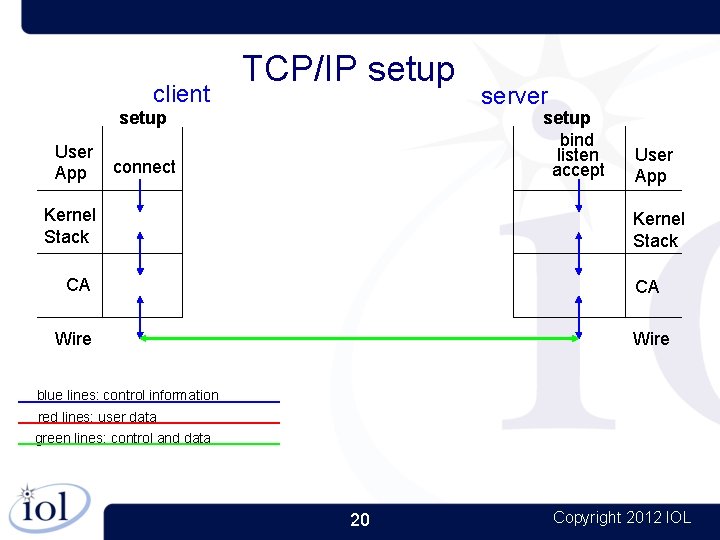 TCP/IP setup

client

setup

User App

connect

Kernel Stack

CA

Wire

server

setup

bind listen accept

User App

Kernel Stack

CA

Wire

blue lines: control information

red lines: user data

green lines: control and data

iol

20

Copyright 2012 IOL